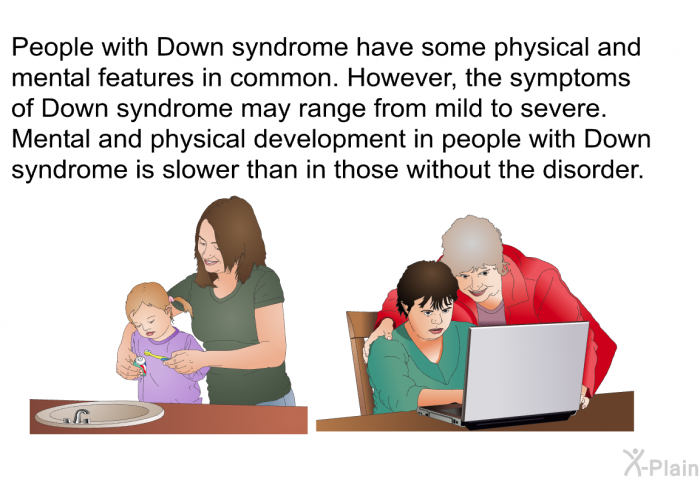 People with Down syndrome have some physical and mental features in common. However, the symptoms of Down syndrome may range from mild to severe. Mental and physical development in people with Down syndrome is slower than in those without the disorder.

X-Plain